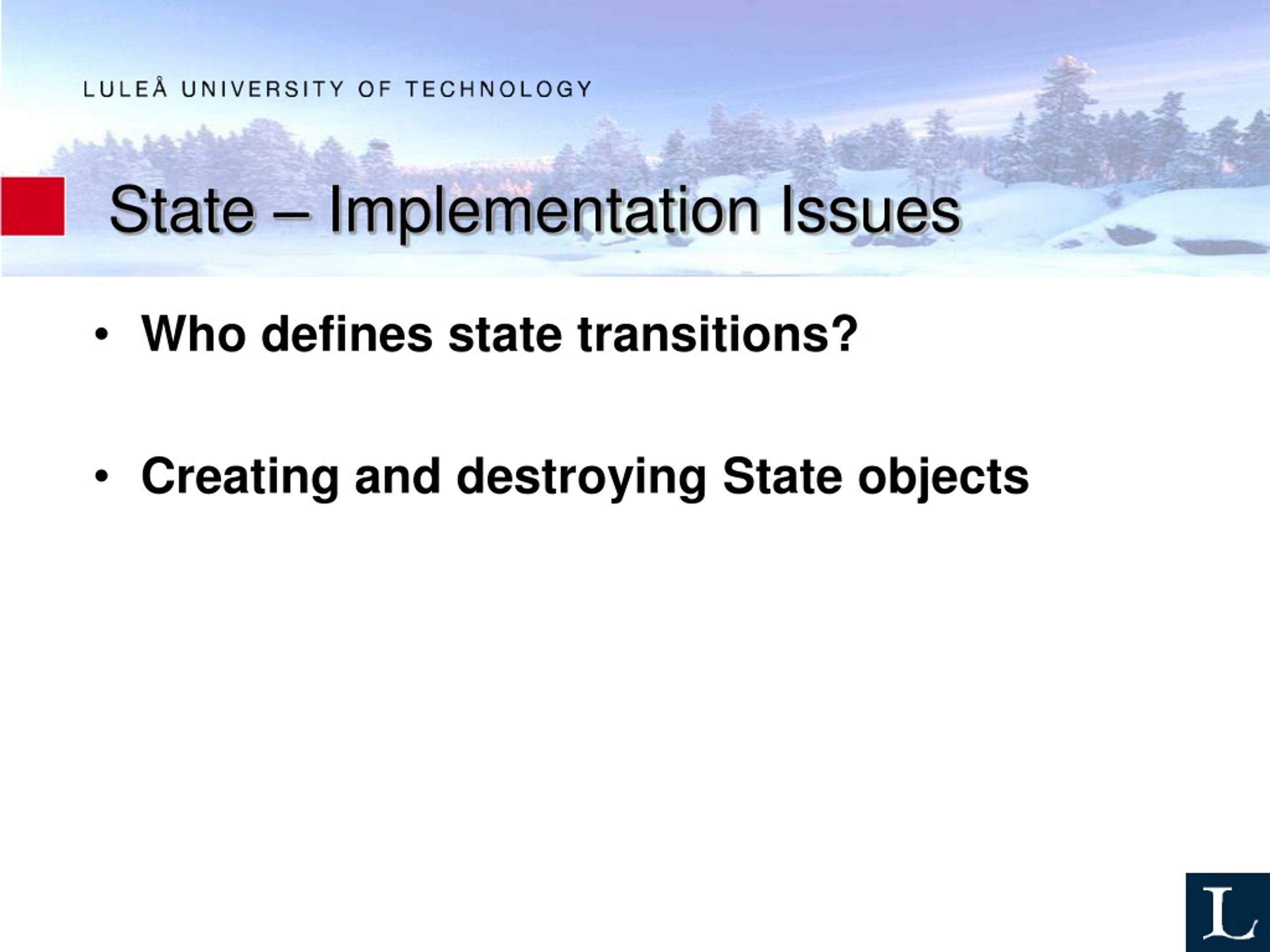 LULEÅ UNIVERSITY OF TECHNOLOGY

State – Implementation Issues

• Who defines state transitions?

• Creating and destroying State objects

L